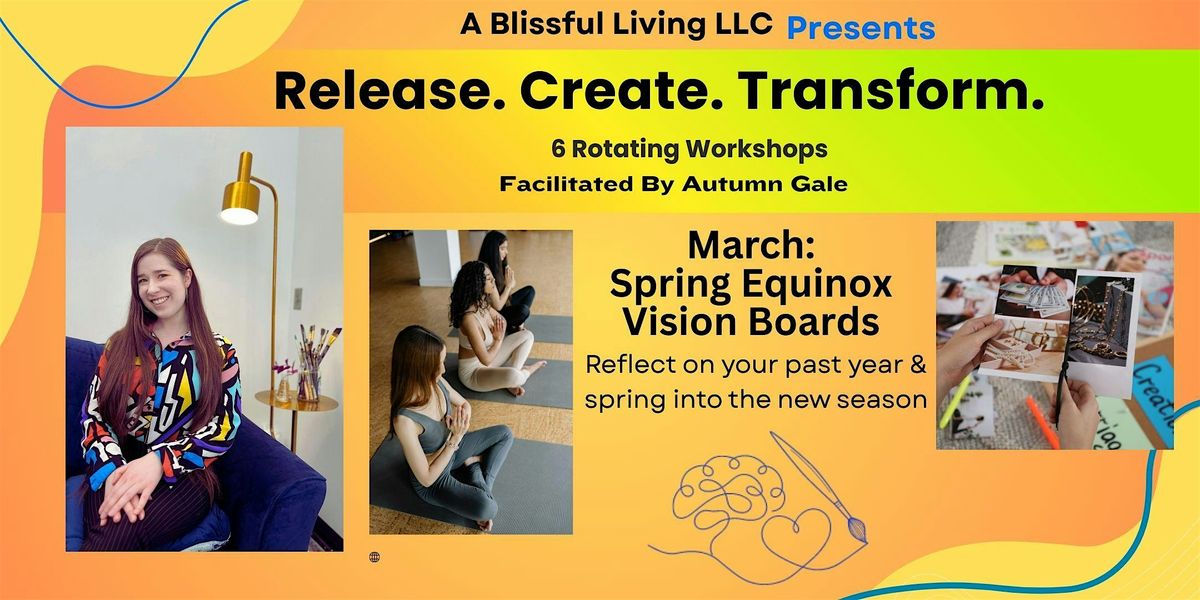 A Blissful Living LLC Presents

Release. Create. Transform.

6 Rotating Workshops

Facilitated By Autumn Gale

March:
Spring Equinox
Vision Boards

Reflect on your past year & spring into the new season

Create